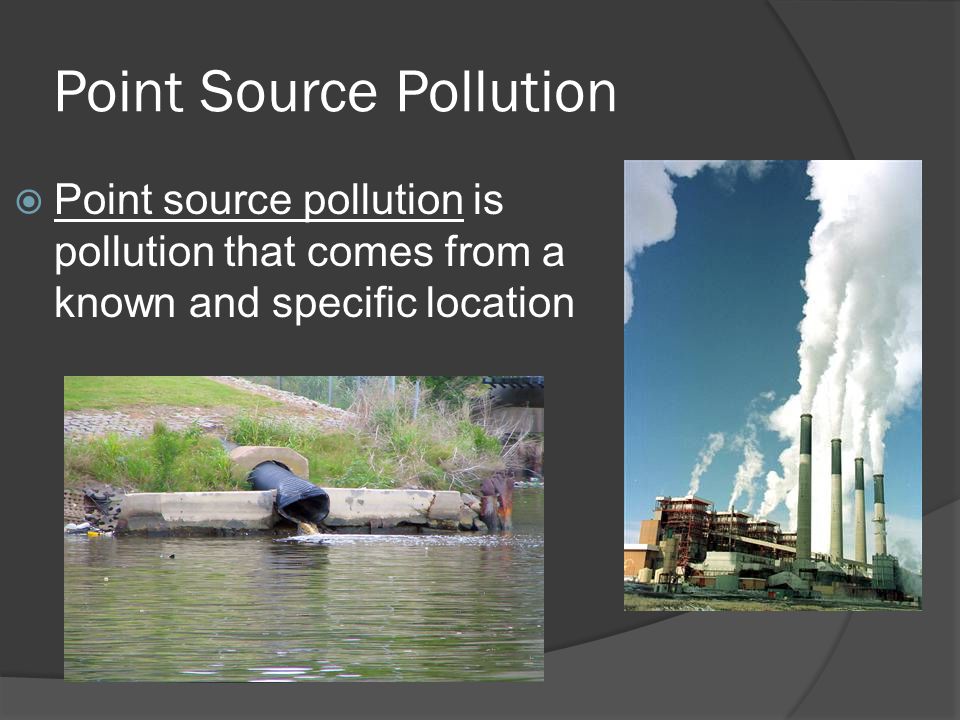 Point Source Pollution

Point source pollution is pollution that comes from a known and specific location